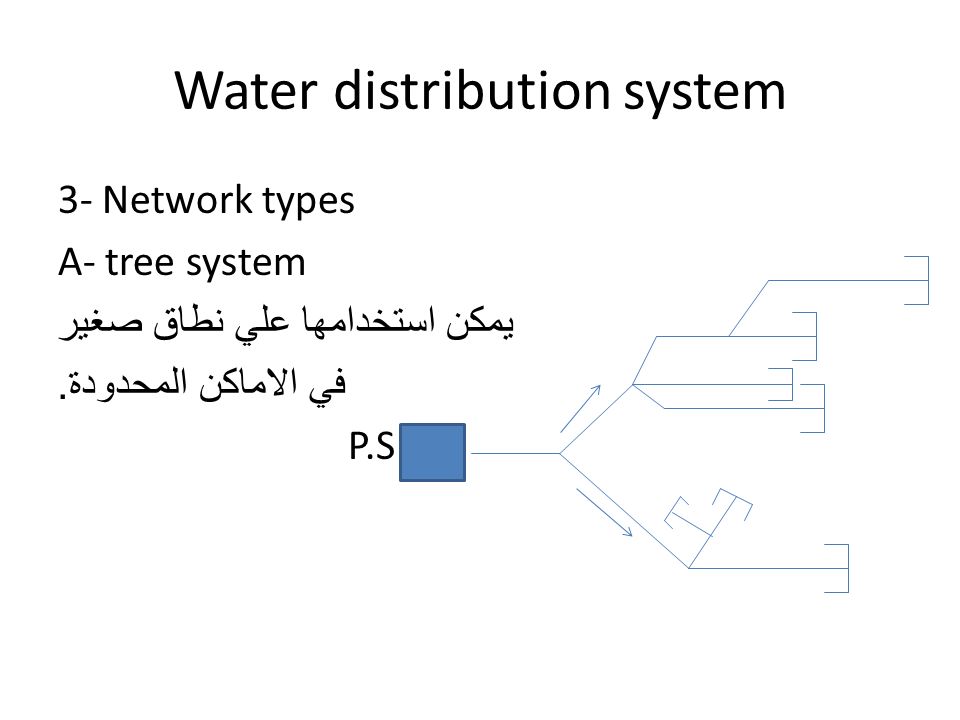 Water distribution system

3- Network types

A- tree system

يمكن استخدامها علي نطاق صغير

في الاماكن المحدودة.

P.S